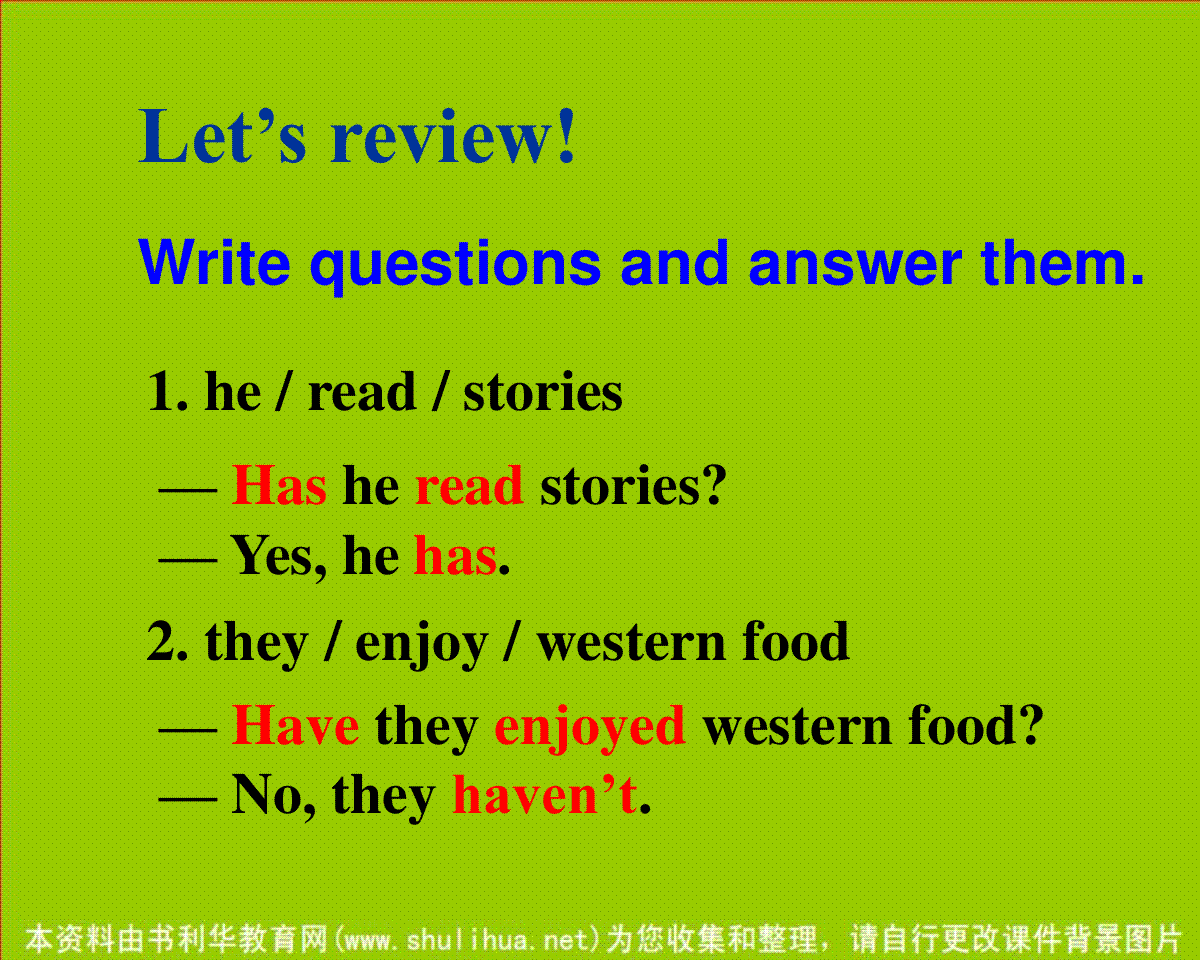 Let’s review!

Write questions and answer them.

1. he / read / stories

— Has he read stories?
— Yes, he has.

2. they / enjoy / western food

— Have they enjoyed western food?
— No, they haven’t.

本资料由书利华教育网(www.shulihua.net)为您收集和整理，请自行更改课件背景图片